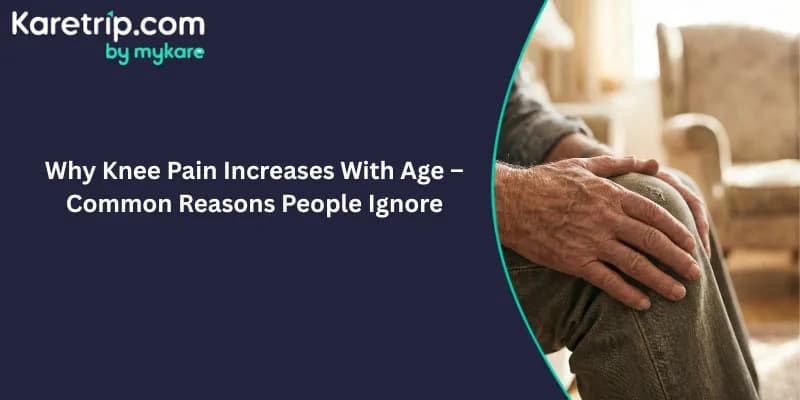 Karetrip.com
by mykare

Why Knee Pain Increases With Age – Common Reasons People Ignore